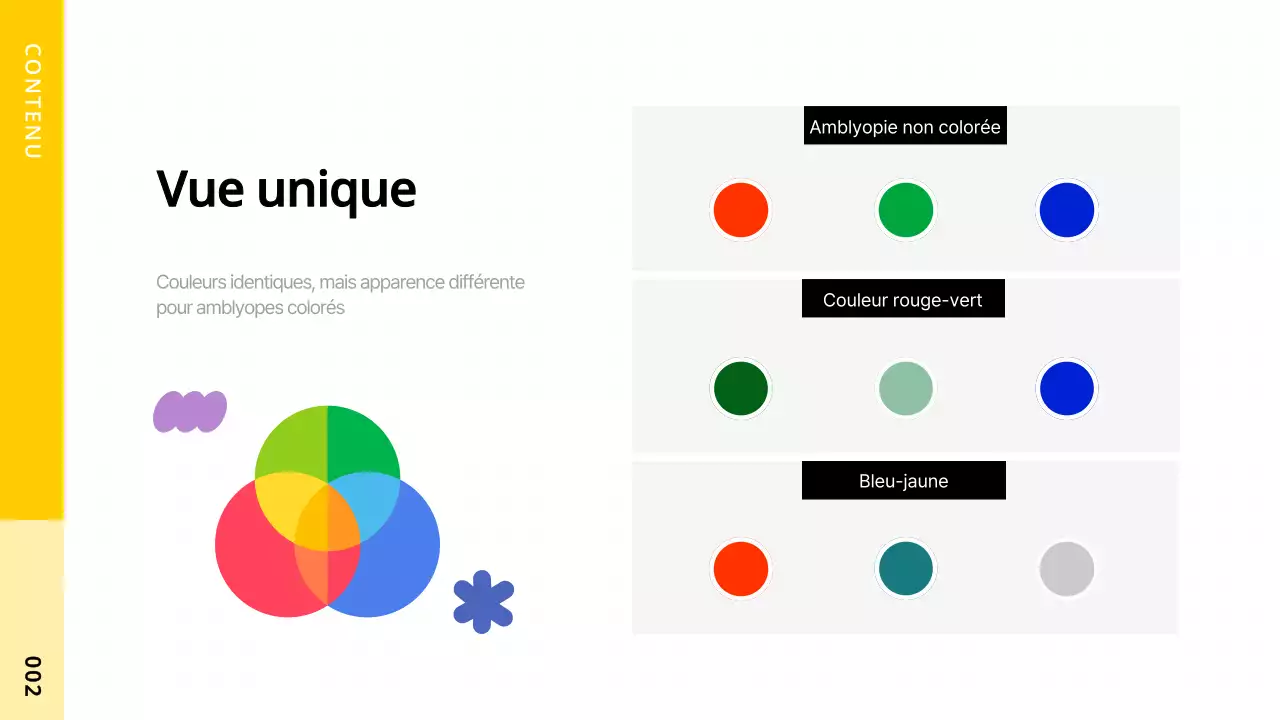 CONTENU

Vue unique

Couleurs identiques, mais apparence différente pour amblyopes colorés

Amblyopie non colorée

Couleur rouge-vert

Bleu-jaune

002